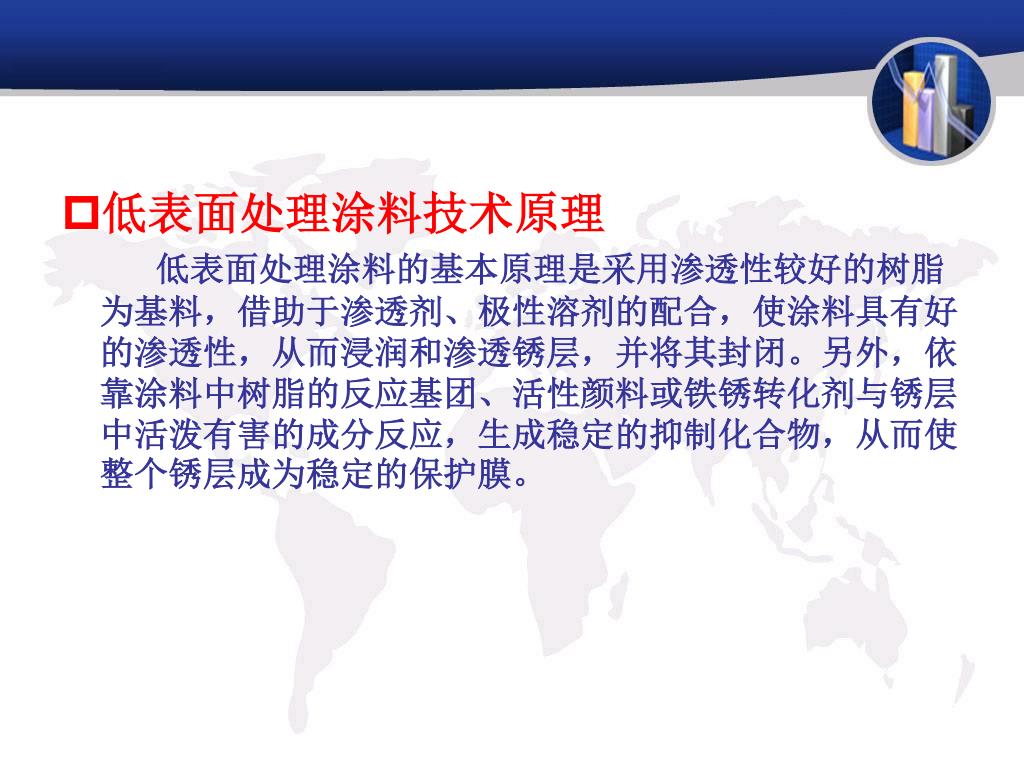 低表面处理涂料技术原理

低表面处理涂料的基本原理是采用渗透性较好的树脂为基料，借助于渗透剂、极性溶剂的配合，使涂料具有好的渗透性，从而浸润和渗透锈层，并将其封闭。另外，依靠涂料中树脂的反应基团、活性颜料或铁锈转化剂与锈层中活泼有害的成分反应，生成稳定的抑制化合物，从而使整个锈层成为稳定的保护膜。